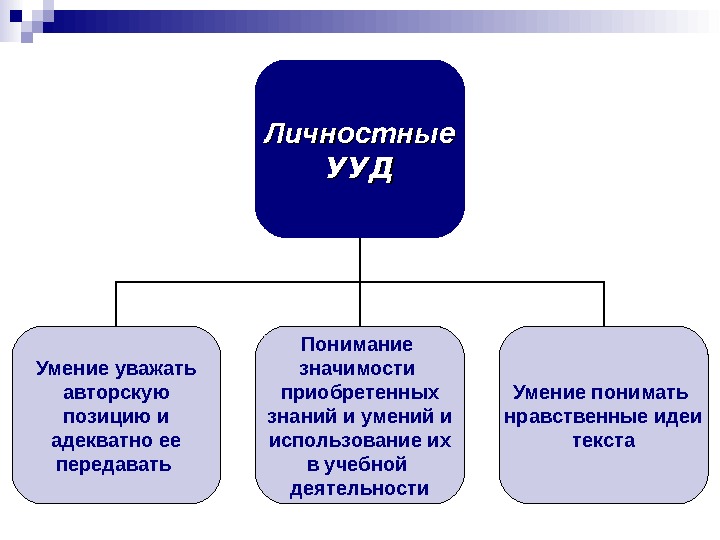 Личностные УУД

Умение уважать авторскую позицию и адекватно ее передавать

Понимание значимости приобретенных знаний и умений и использование их в учебной деятельности

Умение понимать нравственные идеи текста